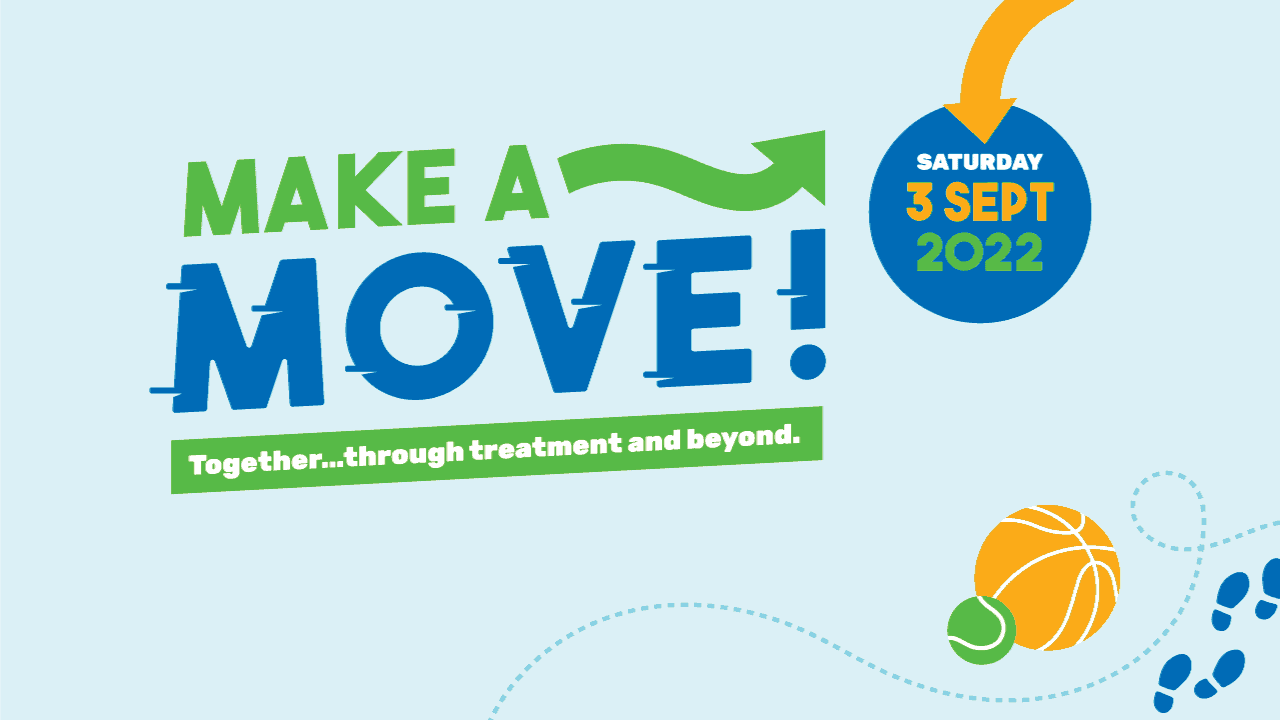 MAKE A MOVE!

Together...through treatment and beyond.

SATURDAY
3 SEPT
2022